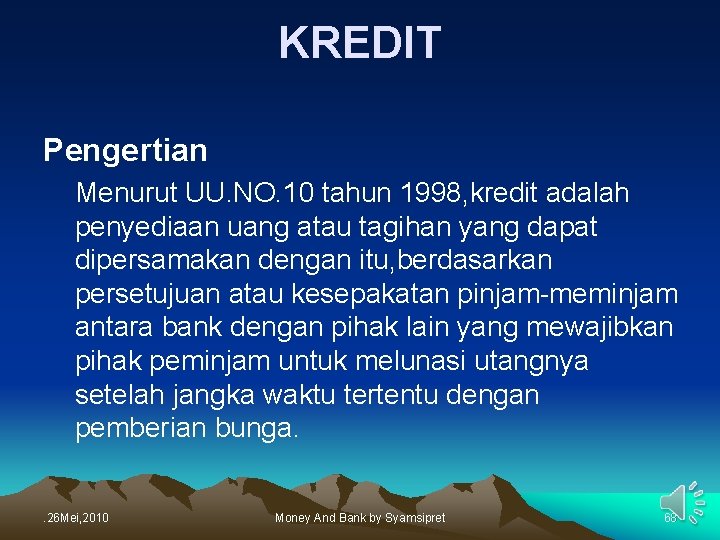 KREDIT

Pengertian

Menurut UU.NO.10 tahun 1998,kredit adalah penyediaan uang atau tagihan yang dapat dipersamakan dengan itu,berdasarkan persetujuan atau kesepakatan pinjam-meminjam antara bank dengan pihak lain yang mewajibkan pihak peminjam untuk melunasi utangnya setelah jangka waktu tertentu dengan pemberian bunga.

.26Mei,2010

Money And Bank by Syamsipret

68